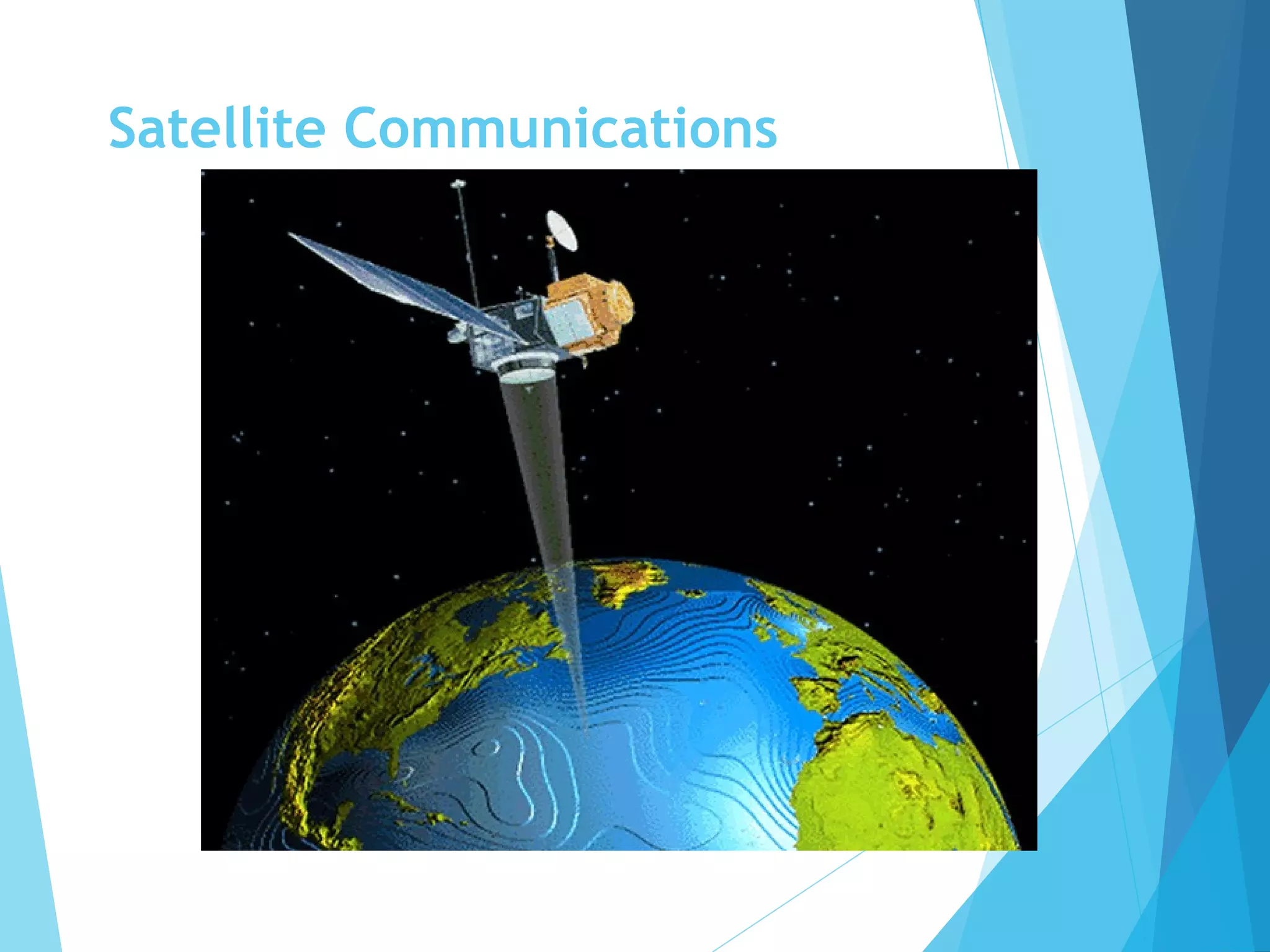 Satellite Communications